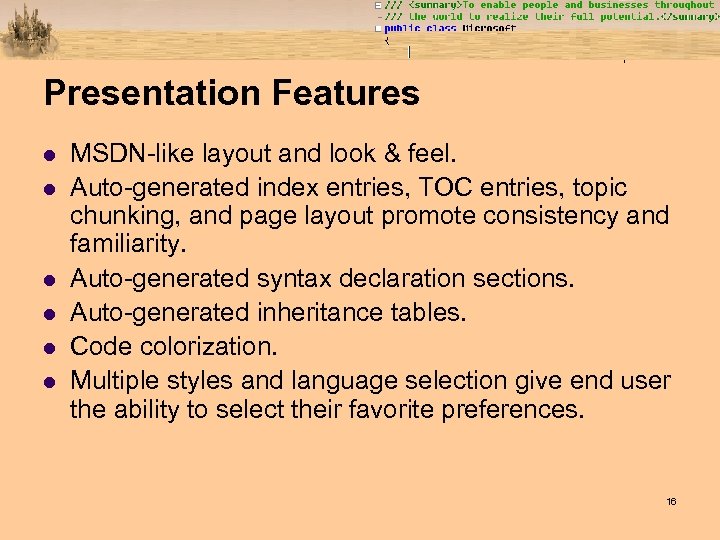 /// <summary>To enable people and businesses throughout
/// the world to realize their full potential.</summary>
public class Microsoft
{

Presentation Features

- MSDN-like layout and look & feel.
- Auto-generated index entries, TOC entries, topic chunking, and page layout promote consistency and familiarity.
- Auto-generated syntax declaration sections.
- Auto-generated inheritance tables.
- Code colorization.
- Multiple styles and language selection give end user the ability to select their favorite preferences.

16